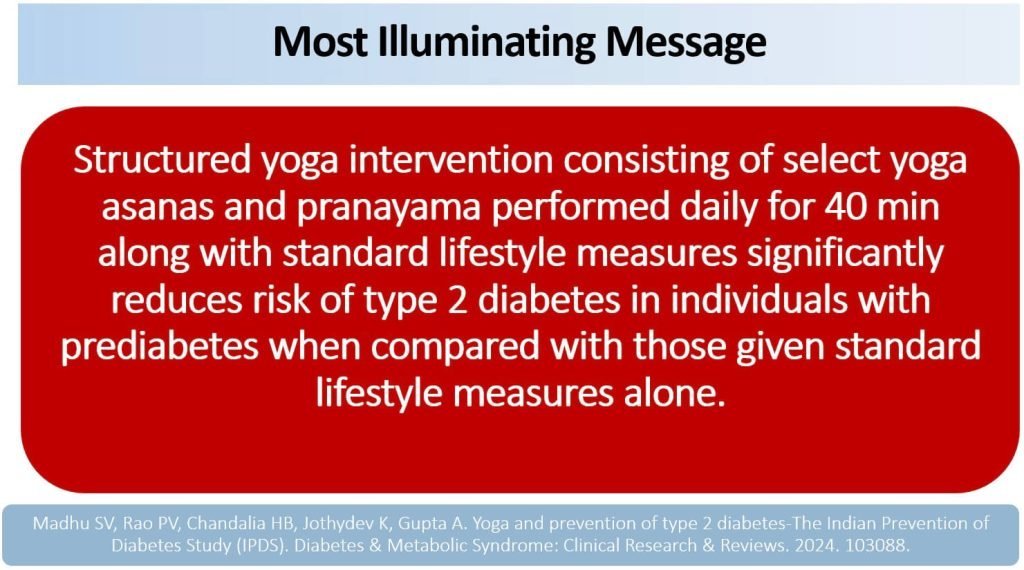 Most Illuminating Message

Structured yoga intervention consisting of select yoga asanas and pranayama performed daily for 40 min along with standard lifestyle measures significantly reduces risk of type 2 diabetes in individuals with prediabetes when compared with those given standard lifestyle measures alone.

Madhu SV, Rao PV, Chandalia HB, Jothydev K, Gupta A. Yoga and prevention of type 2 diabetes-The Indian Prevention of Diabetes Study (IPDS). Diabetes & Metabolic Syndrome: Clinical Research & Reviews. 2024. 103088.